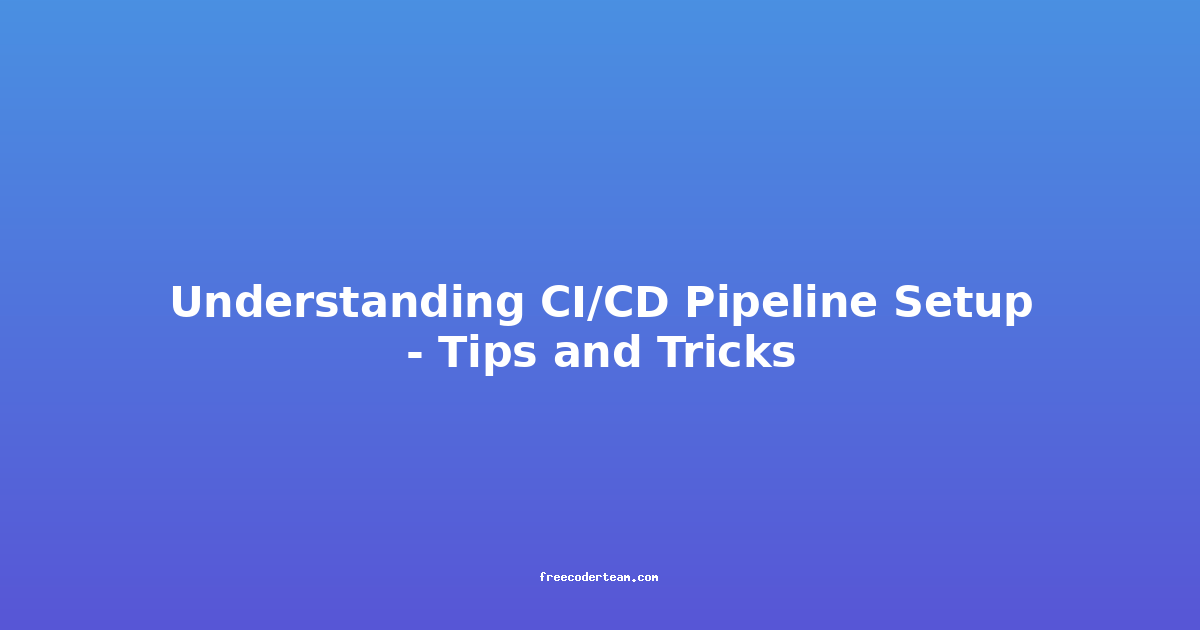 Understanding CI/CD Pipeline Setup - Tips and Tricks

freecoderteam.com